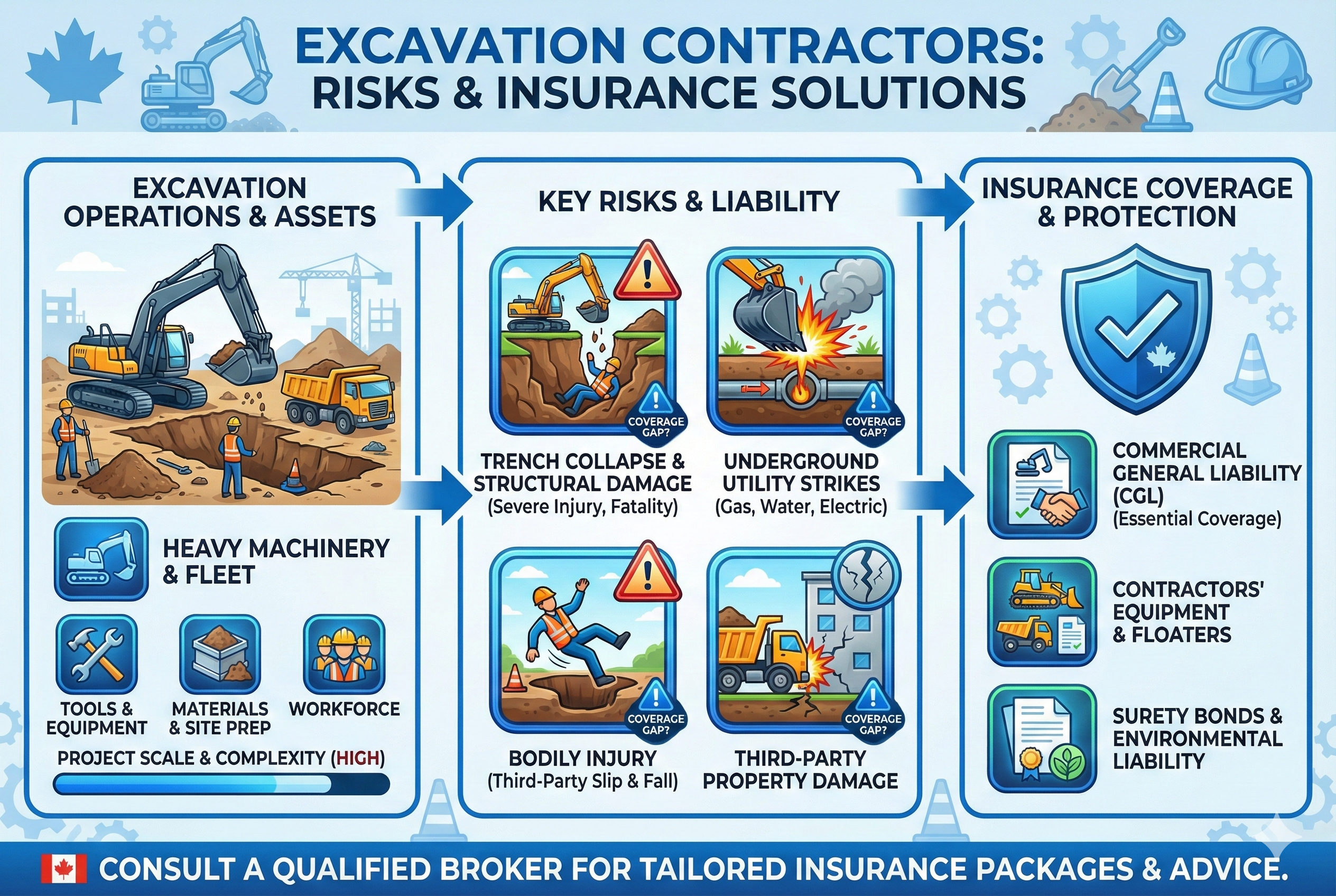 EXCAVATION CONTRACTORS: RISKS & INSURANCE SOLUTIONS

EXCAVATION OPERATIONS & ASSETS

HEAVY MACHINERY & FLEET

TOOLS & EQUIPMENT

MATERIALS & SITE PREP

WORKFORCE

PROJECT SCALE & COMPLEXITY (HIGH)

KEY RISKS & LIABILITY

COVERAGE GAP?

TRENCH COLLAPSE & STRUCTURAL DAMAGE (Severe Injury, Fatality)

COVERAGE GAP?

UNDERGROUND UTILITY STRIKES (Gas, Water, Electric)

COVERAGE GAP?

BODILY INJURY (Third-Party Slip & Fall)

COVERAGE GAP?

THIRD-PARTY PROPERTY DAMAGE

INSURANCE COVERAGE & PROTECTION

COMMERCIAL GENERAL LIABILITY (CGL) (Essential Coverage)

CONTRACTORS' EQUIPMENT & FLOATERS

SURETY BONDS & ENVIRONMENTAL LIABILITY

CONSULT A QUALIFIED BROKER FOR TAILORED INSURANCE PACKAGES & ADVICE.